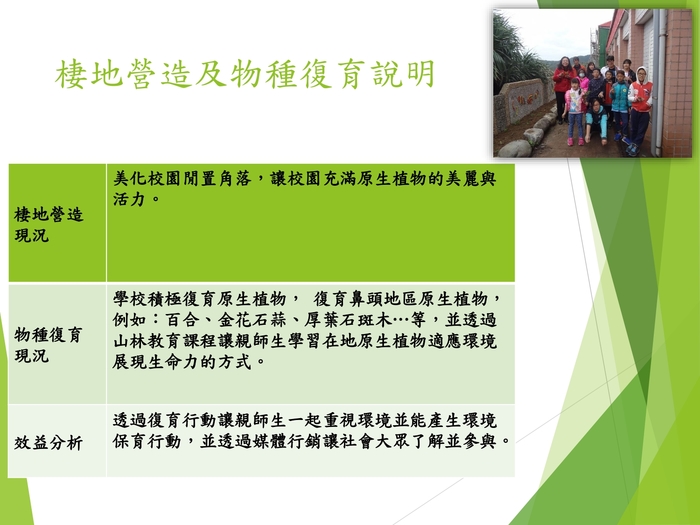 棲地營造及物種復育說明

| 棲地營造現況 | 美化校園閒置角落，讓校園充滿原生植物的美麗與活力。 |
|---|---|
| 物種復育現況 | 學校積極復育原生植物， 復育鼻頭地區原生植物，例如：百合、金花石蒜、厚葉石斑木…等，並透過山林教育課程讓親師生學習在地原生植物適應環境展現生命力的方式。 |
| 效益分析 | 透過復育行動讓親師生一起重視環境並能產生環境保育行動，並透過媒體行銷讓社會大眾了解並參與。 |